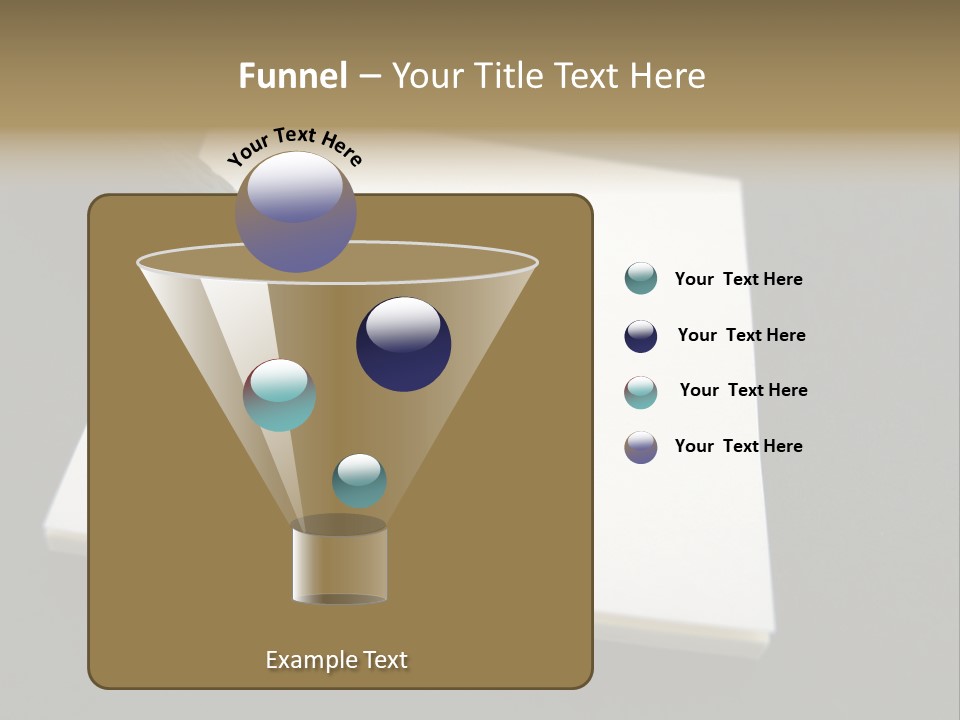 Funnel – Your Title Text Here

Your Text Here

Your Text Here

Your Text Here

Your Text Here

Your Text Here

Example Text